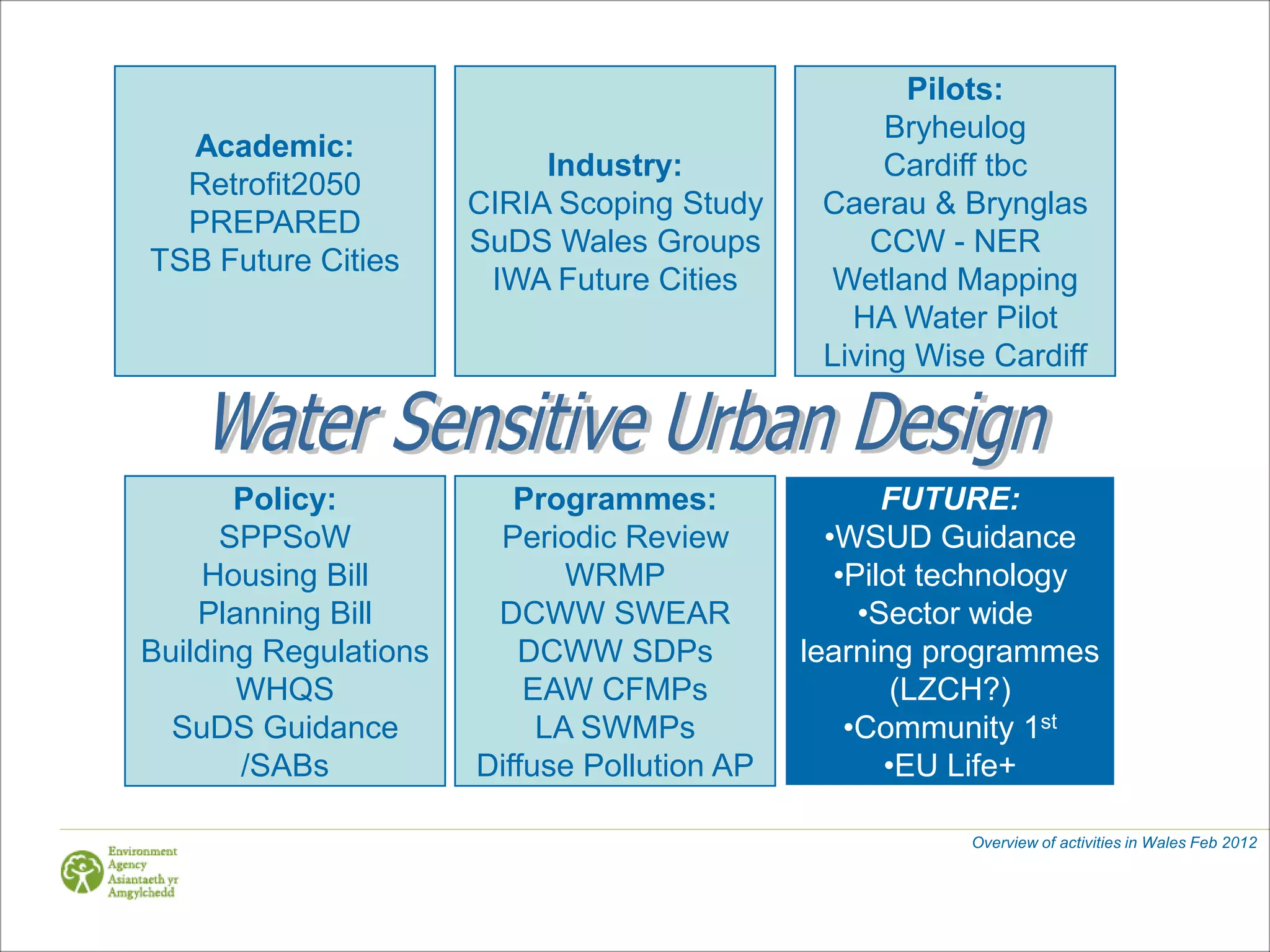 Academic:
Retrofit2050
PREPARED
TSB Future Cities

Industry:
CIRIA Scoping Study
SuDS Wales Groups
IWA Future Cities

Pilots:
Bryheulog
Cardiff tbc
Caerau & Brynglas
CCW - NER
Wetland Mapping
HA Water Pilot
Living Wise Cardiff

Water Sensitive Urban Design

Policy:
SPPSoW
Housing Bill
Planning Bill
Building Regulations
WHQS
SuDS Guidance /SABs

Programmes:
Periodic Review
WRMP
DCWW SWEAR
DCWW SDPs
EAW CFMPs
LA SWMPs
Diffuse Pollution AP

FUTURE:
•WSUD Guidance
•Pilot technology
•Sector wide learning programmes (LZCH?)
•Community 1$^{st}$
•EU Life+

Overview of activities in Wales Feb 2012

Environment Agency
Asiantaeth yr Amgylchedd